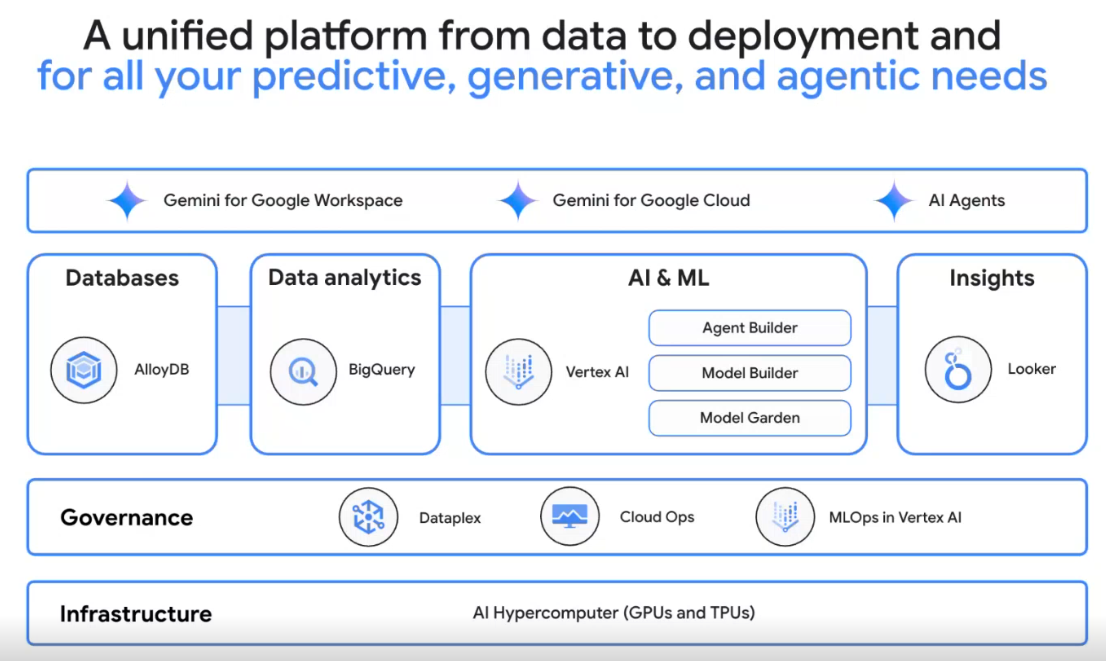 A unified platform from data to deployment and
for all your predictive, generative, and agentic needs

Gemini for Google Workspace
Gemini for Google Cloud
AI Agents

Databases
AlloyDB

Data analytics
BigQuery

AI & ML
Vertex AI
Agent Builder
Model Builder
Model Garden

Insights
Looker

Governance
Dataplex
Cloud Ops
MLOps in Vertex AI

Infrastructure
AI Hypercomputer (GPUs and TPUs)